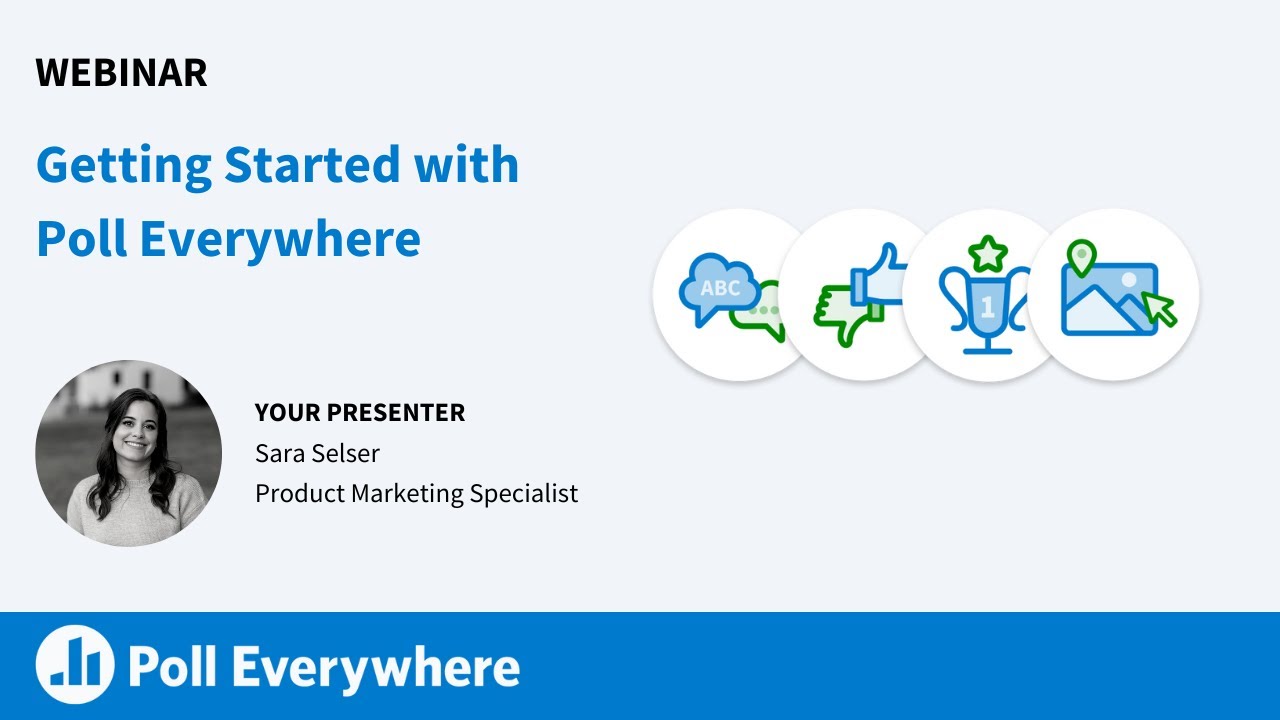 WEBINAR

Getting Started with Poll Everywhere

ABC

1

YOUR PRESENTER
Sara Selser
Product Marketing Specialist

Poll Everywhere